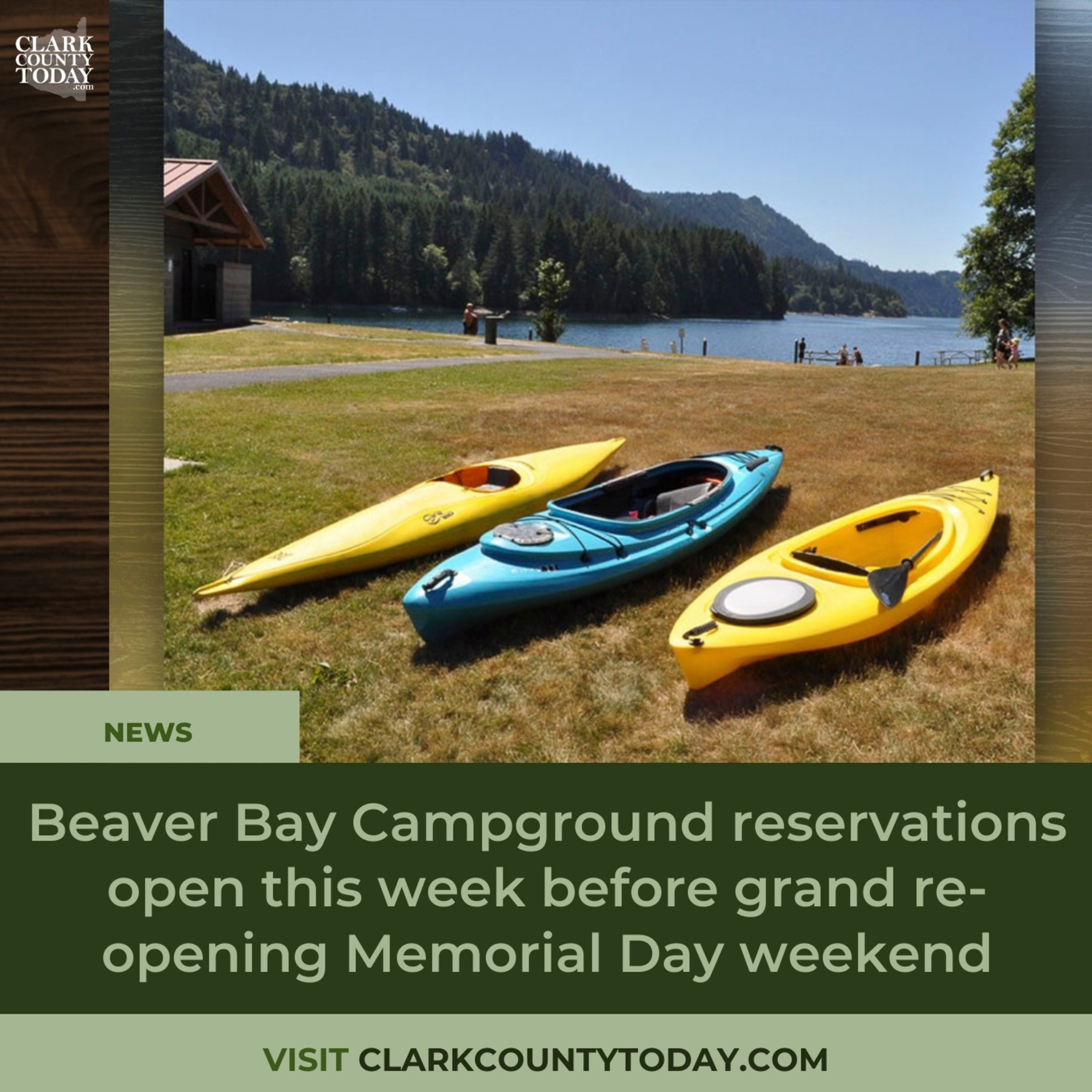 CLARK COUNTY TODAY .com

NEWS

Beaver Bay Campground reservations open this week before grand re-opening Memorial Day weekend

VISIT CLARKCOUNTYTODAY.COM